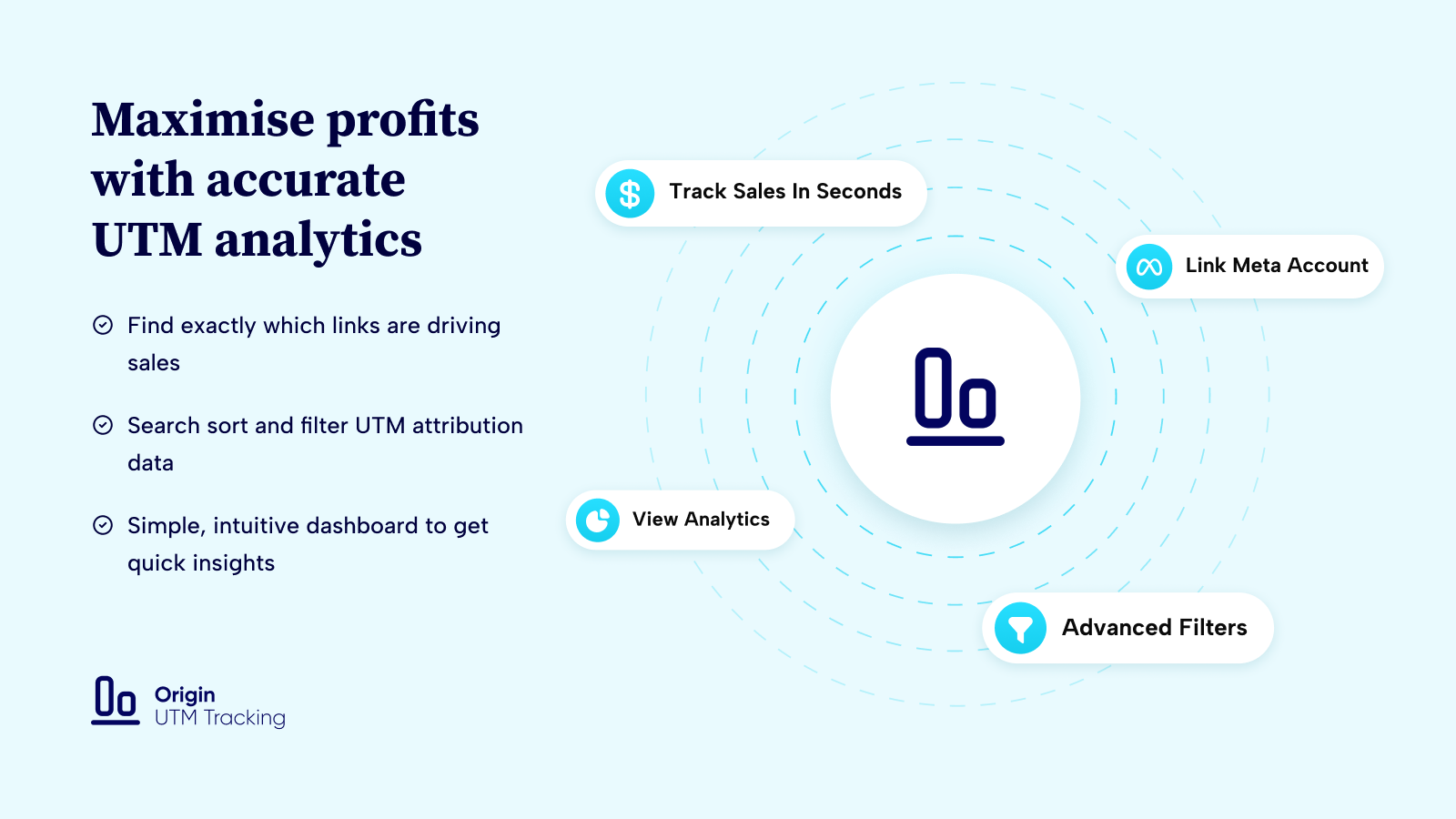 Maximise profits with accurate UTM analytics

Find exactly which links are driving sales

Search sort and filter UTM attribution data

Simple, intuitive dashboard to get quick insights

Origin
UTM Tracking

Track Sales In Seconds

Link Meta Account

View Analytics

Advanced Filters